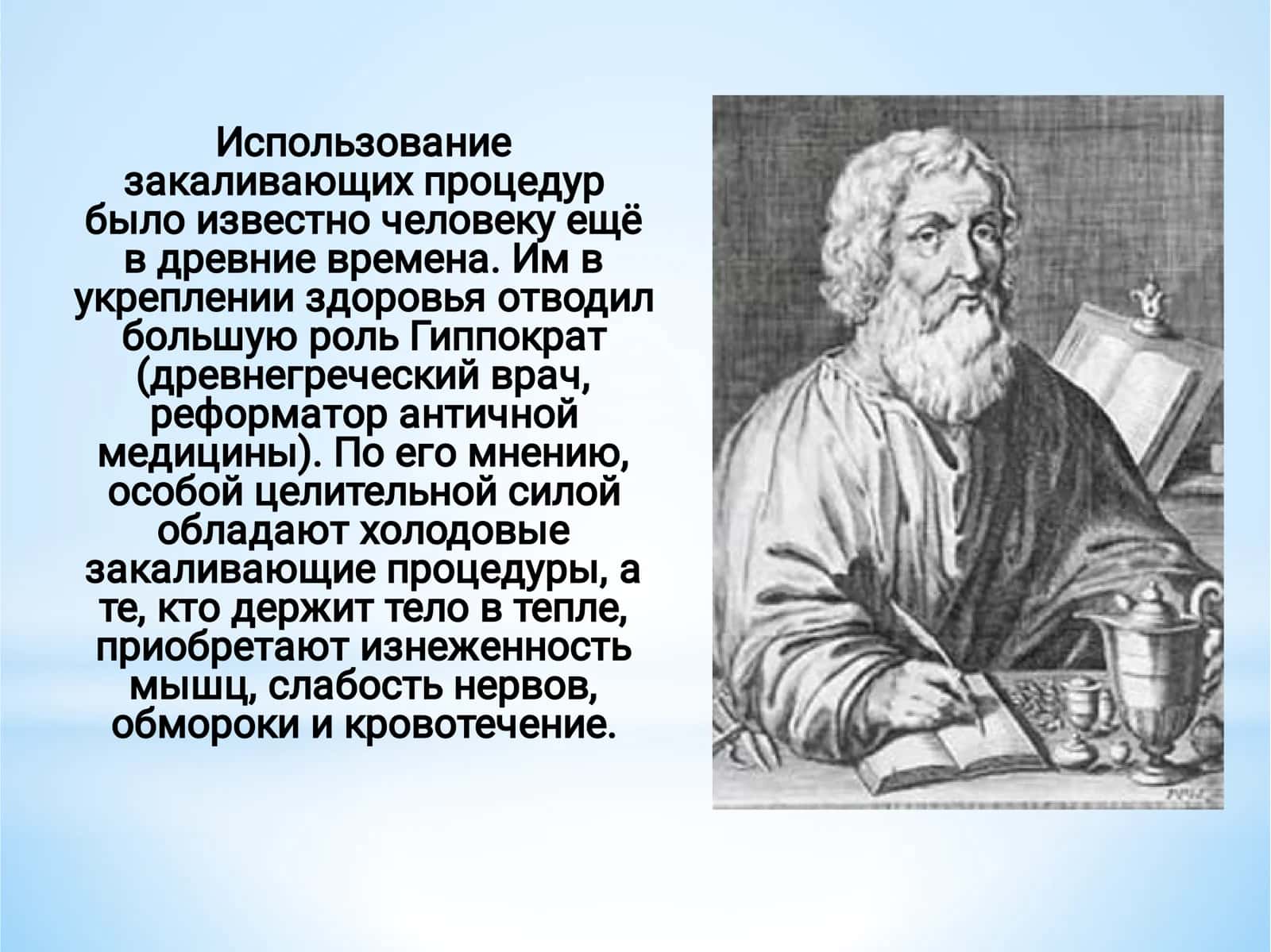 Использование закаливающих процедур было известно человеку ещё в древние времена. Им в укреплении здоровья отводил большую роль Гиппократ (древнегреческий врач, реформатор античной медицины). По его мнению, особой целительной силой обладают холодовые закаливающие процедуры, а те, кто держит тело в тепле, приобретают изнеженность мышц, слабость нервов, обмороки и кровотечение.